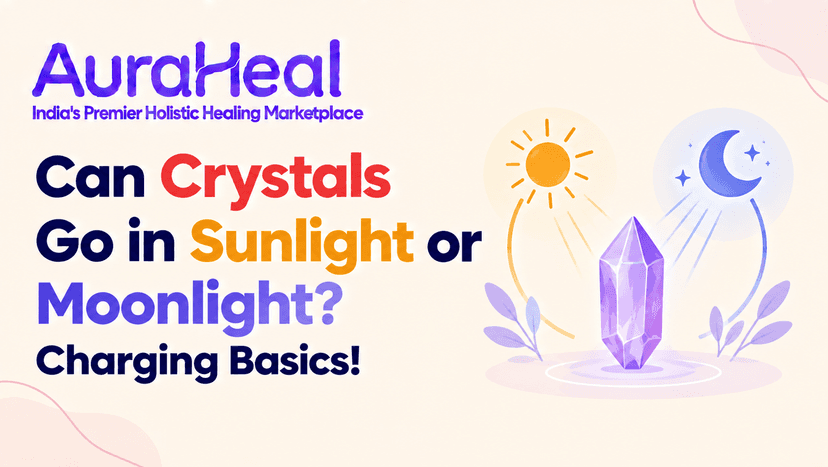 AuraHeal
India's Premier Holistic Healing Marketplace

Can Crystals Go in Sunlight or Moonlight? Charging Basics!